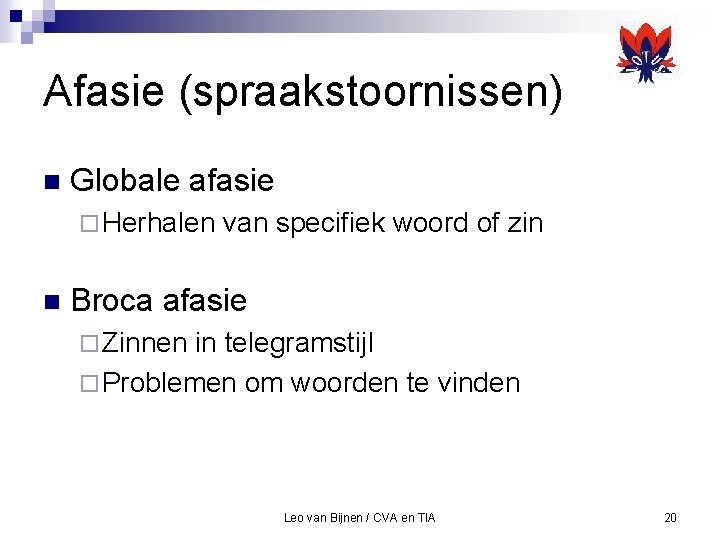 Afasie (spraakstoornissen)

■ Globale afasie
□ Herhalen van specifiek woord of zin

■ Broca afasie
□ Zinnen in telegramstijl
□ Problemen om woorden te vinden

Leo van Bijnen / CVA en TIA

20